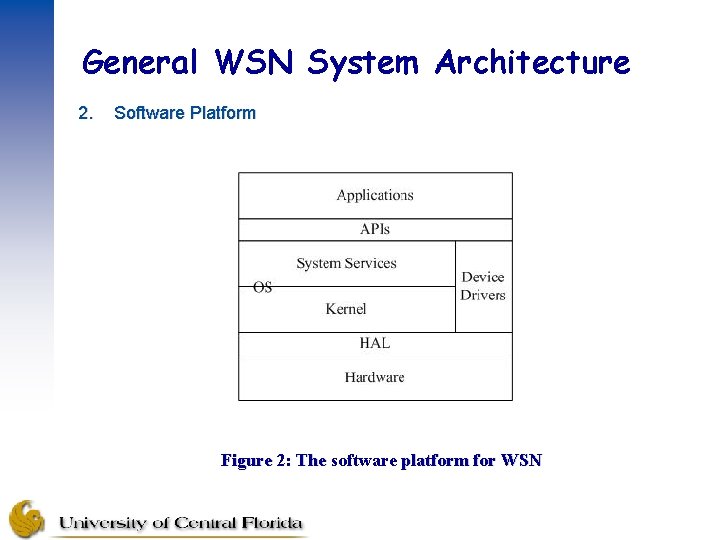 General WSN System Architecture

2. Software Platform

Applications

APIs

System Services

OS

Kernel

Device Drivers

HAL

Hardware

Figure 2: The software platform for WSN

University of Central Florida